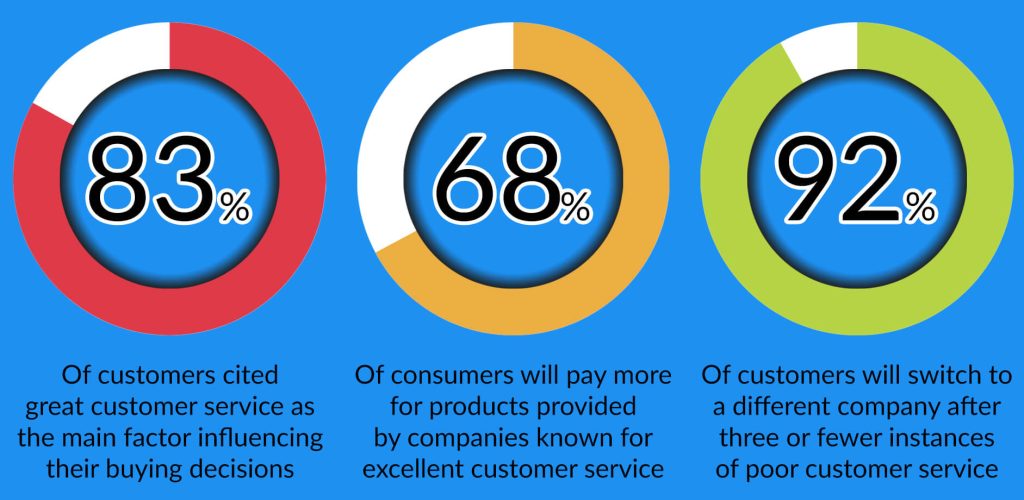 83%

Of customers cited great customer service as the main factor influencing their buying decisions

68%

Of consumers will pay more for products provided by companies known for excellent customer service

92%

Of customers will switch to a different company after three or fewer instances of poor customer service